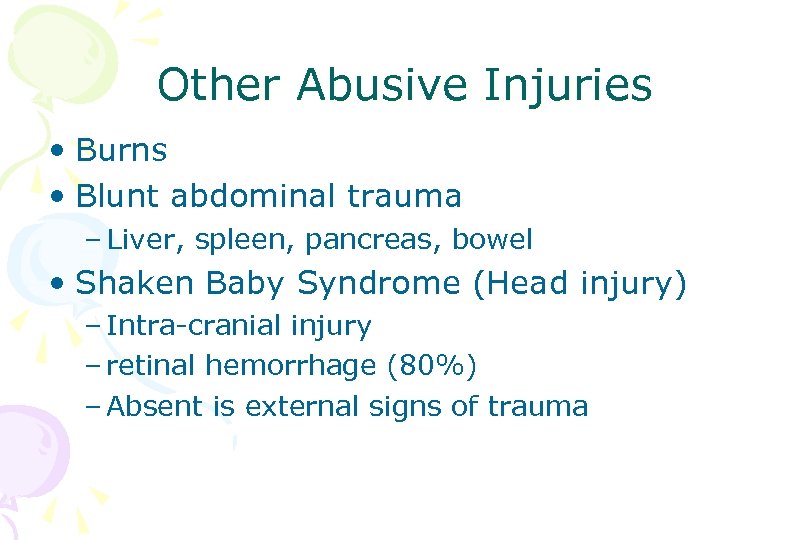 Other Abusive Injuries

• Burns
• Blunt abdominal trauma
– Liver, spleen, pancreas, bowel
• Shaken Baby Syndrome (Head injury)
– Intra-cranial injury
– retinal hemorrhage (80%)
– Absent is external signs of trauma